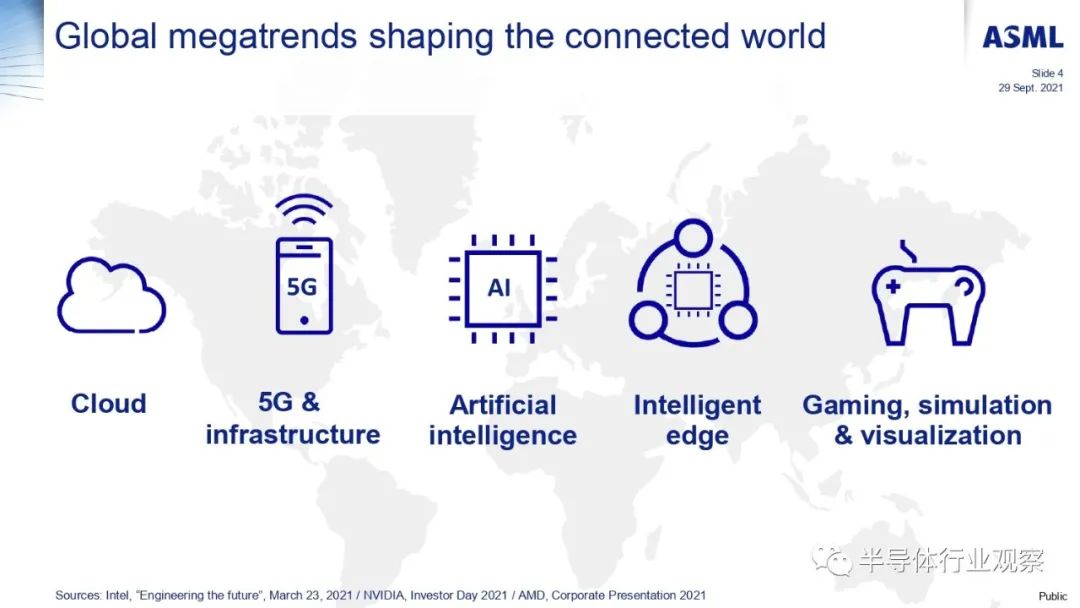 Global megatrends shaping the connected world

ASML

Slide 4
29 Sept. 2021

5G

AI

Cloud

5G & infrastructure

Artificial intelligence

Intelligent edge

Gaming, simulation & visualization

半导体行业观察

Sources: Intel, "Engineering the future", March 23, 2021 / NVIDIA, Investor Day 2021 / AMD, Corporate Presentation 2021

Public